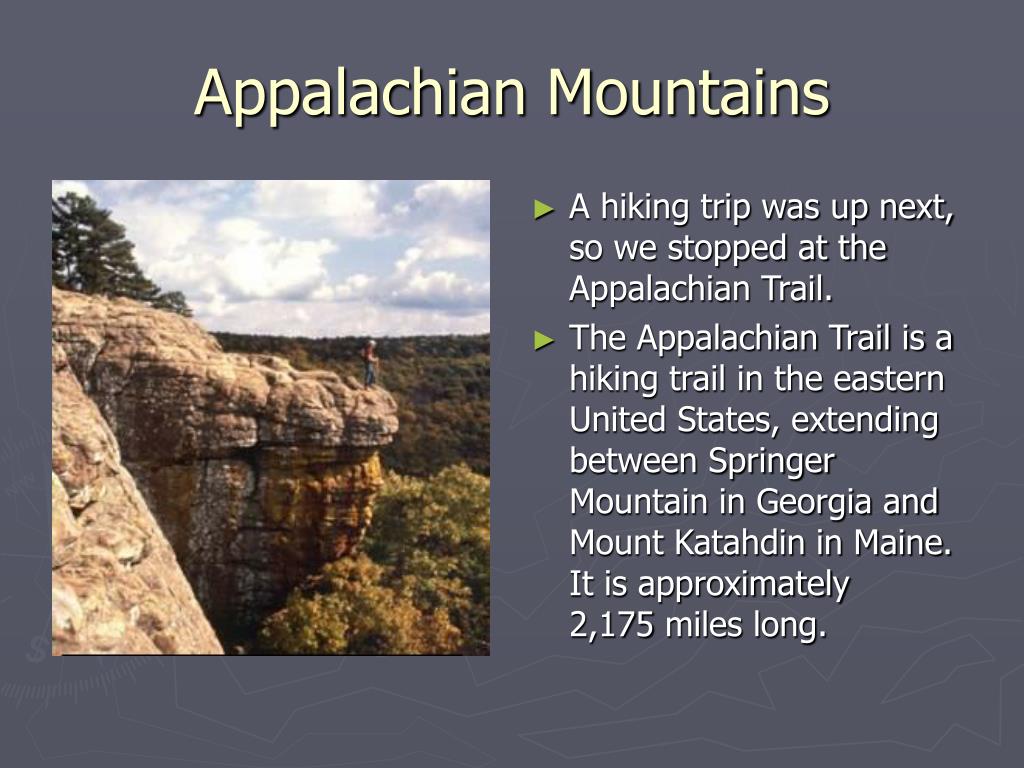 Appalachian Mountains

► A hiking trip was up next, so we stopped at the Appalachian Trail.

► The Appalachian Trail is a hiking trail in the eastern United States, extending between Springer Mountain in Georgia and Mount Katahdin in Maine. It is approximately 2,175 miles long.